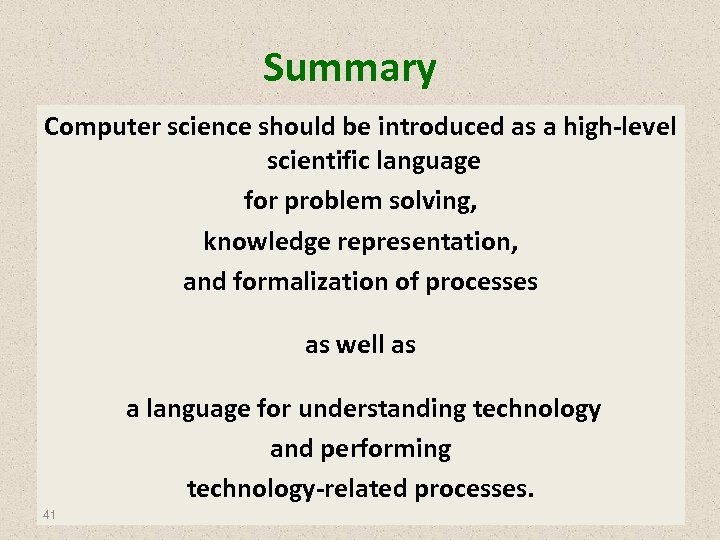 Summary

Computer science should be introduced as a high-level scientific language

for problem solving,

knowledge representation,

and formalization of processes

as well as

a language for understanding technology

and performing

technology-related processes.

41